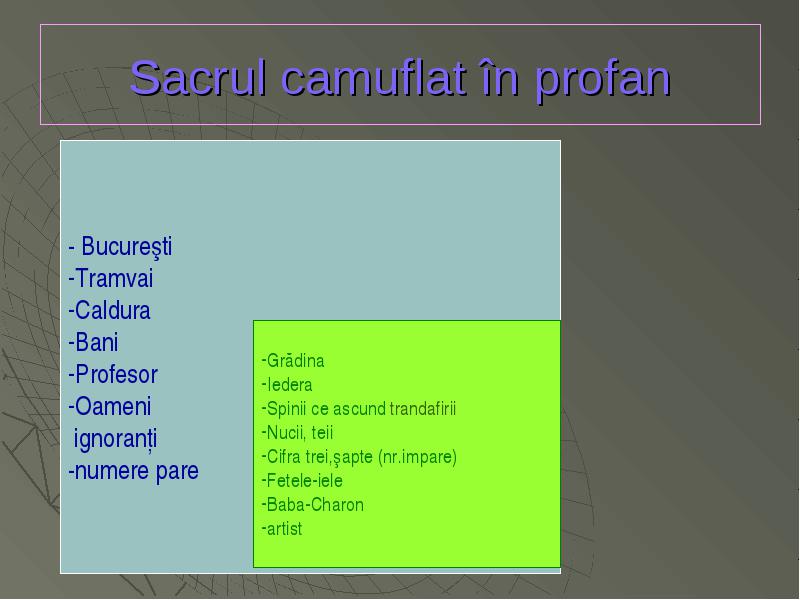 Sacrul camuflat în profan

- Bucureşti
-Tramvai
-Caldura
-Bani
-Profesor
-Oameni ignoranți
-numere pare

-Grădina
-Iedera
-Spinii ce ascund trandafirii
-Nucii, teii
-Cifra trei,şapte (nr.impare)
-Fetele-iele
-Baba-Charon
-artist